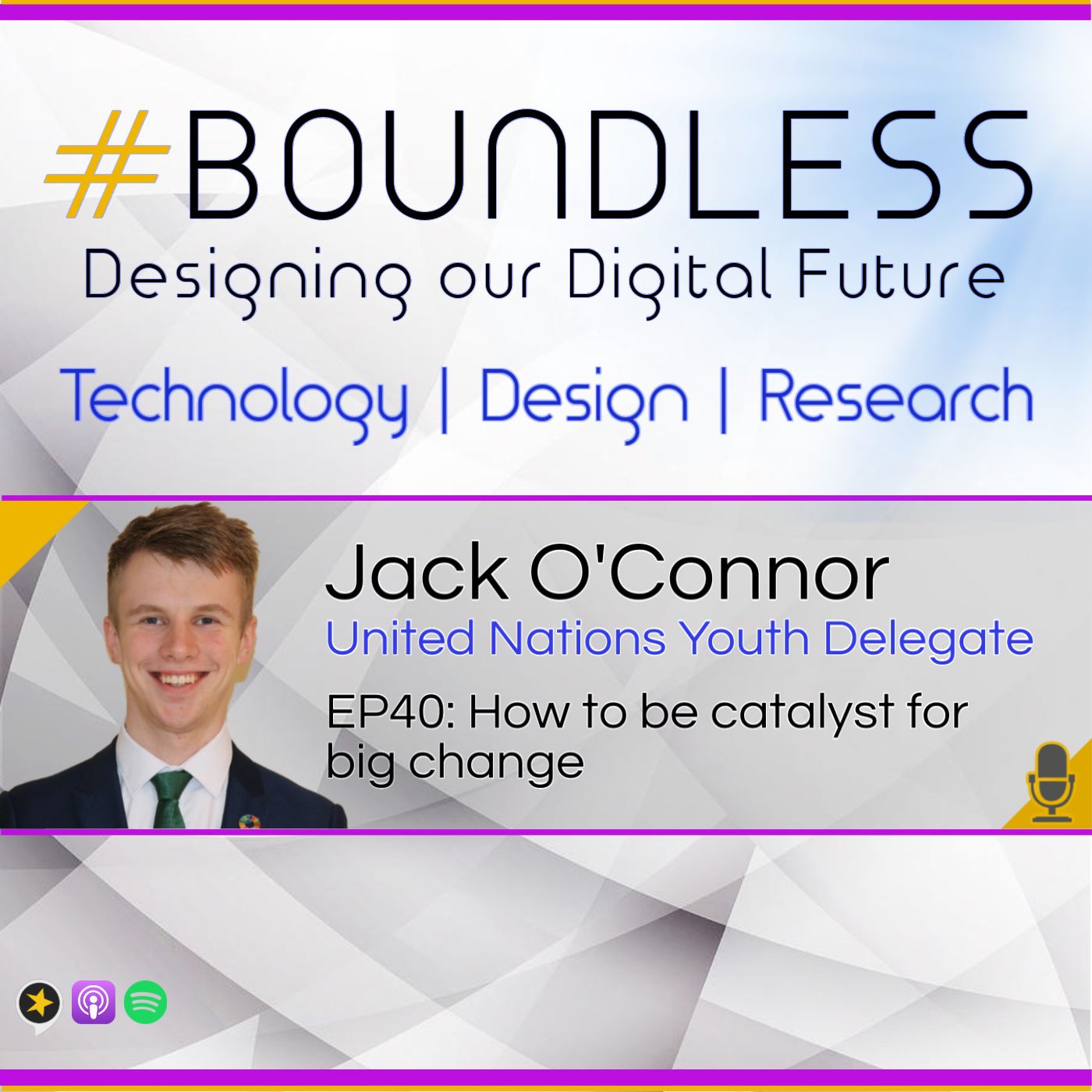 #BOUNDLESS
Designing our Digital Future

Technology | Design | Research

Jack O'Connor
United Nations Youth Delegate

EP40: How to be catalyst for big change